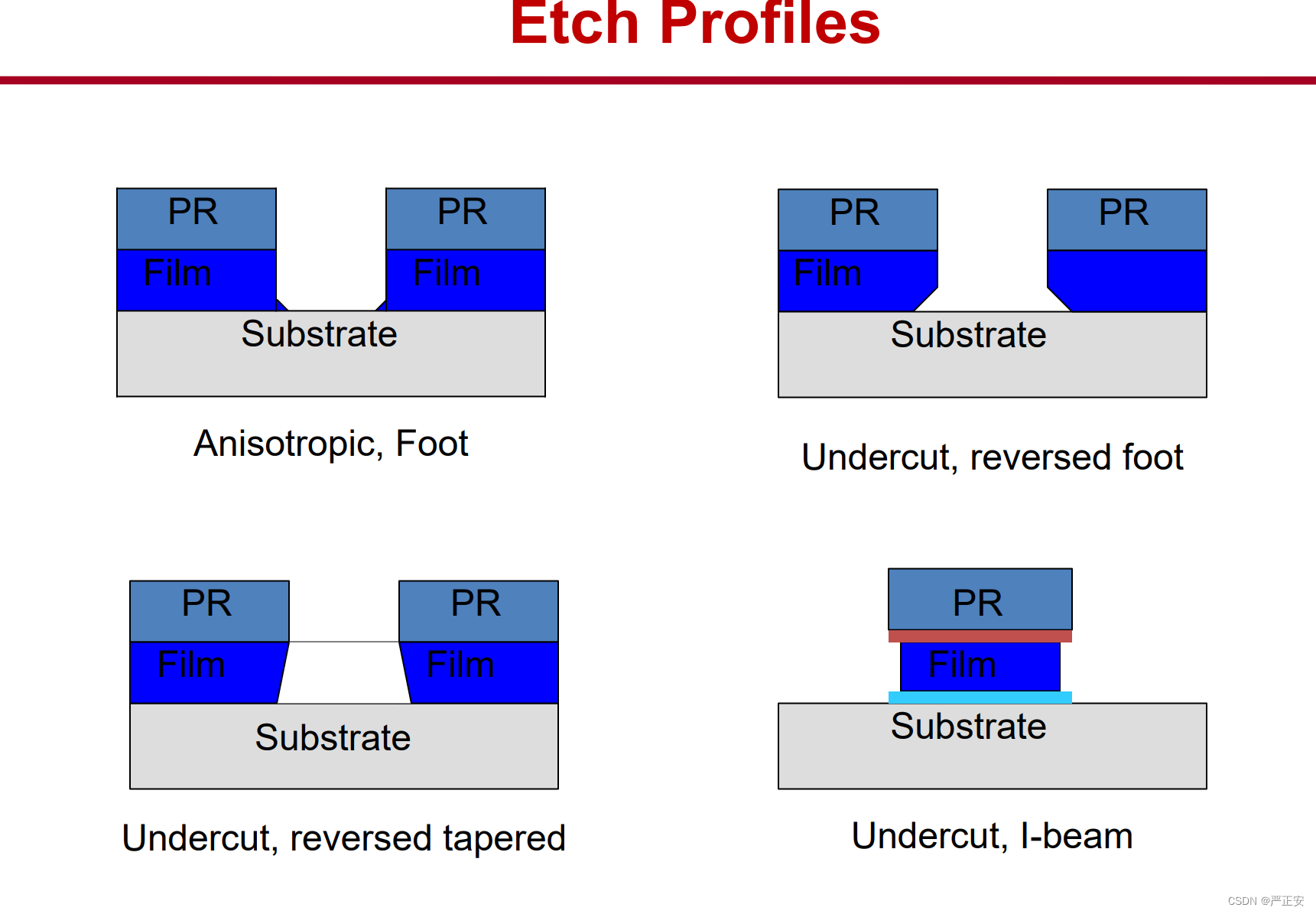 Etch Profiles

PR PR
Film Film
Substrate

Anisotropic, Foot

PR PR
Film
Substrate

Undercut, reversed foot

PR PR
Film Film
Substrate

Undercut, reversed tapered

PR
Film
Substrate

Undercut, I-beam

CSDN @严正安